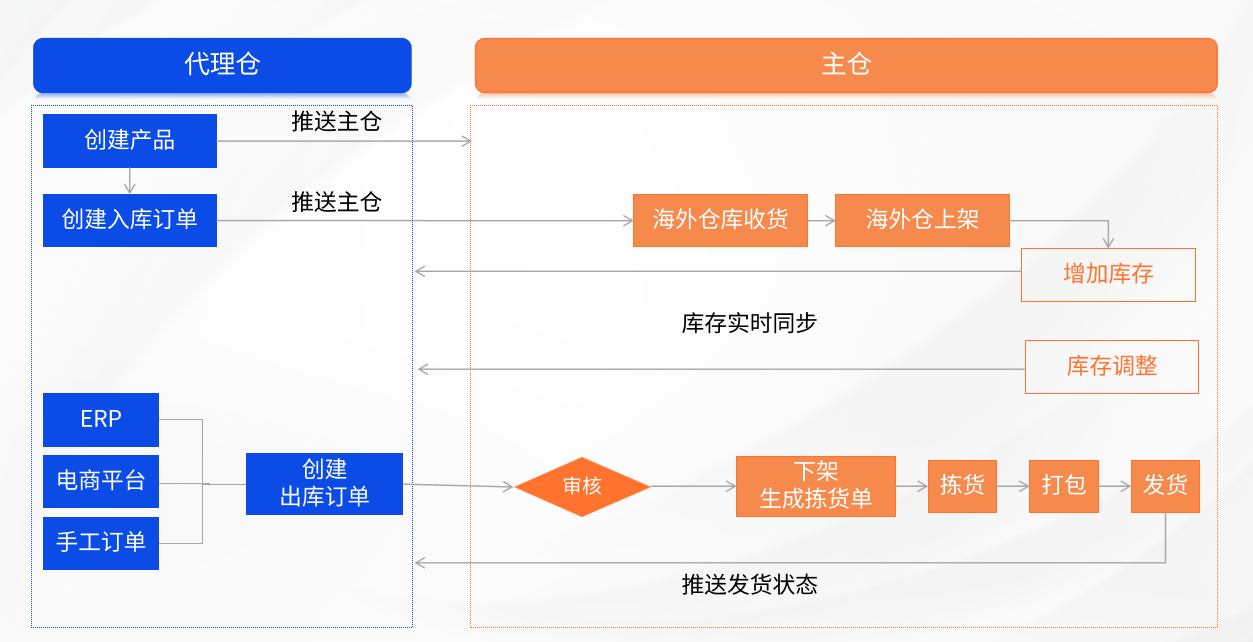 代理仓

主仓

创建产品

推送主仓

创建入库订单

推送主仓

海外仓库收货

海外仓上架

增加库存

库存实时同步

库存调整

ERP

电商平台

手工订单

创建
出库订单

审核

下架
生成拣货单

拣货

打包

发货

推送发货状态